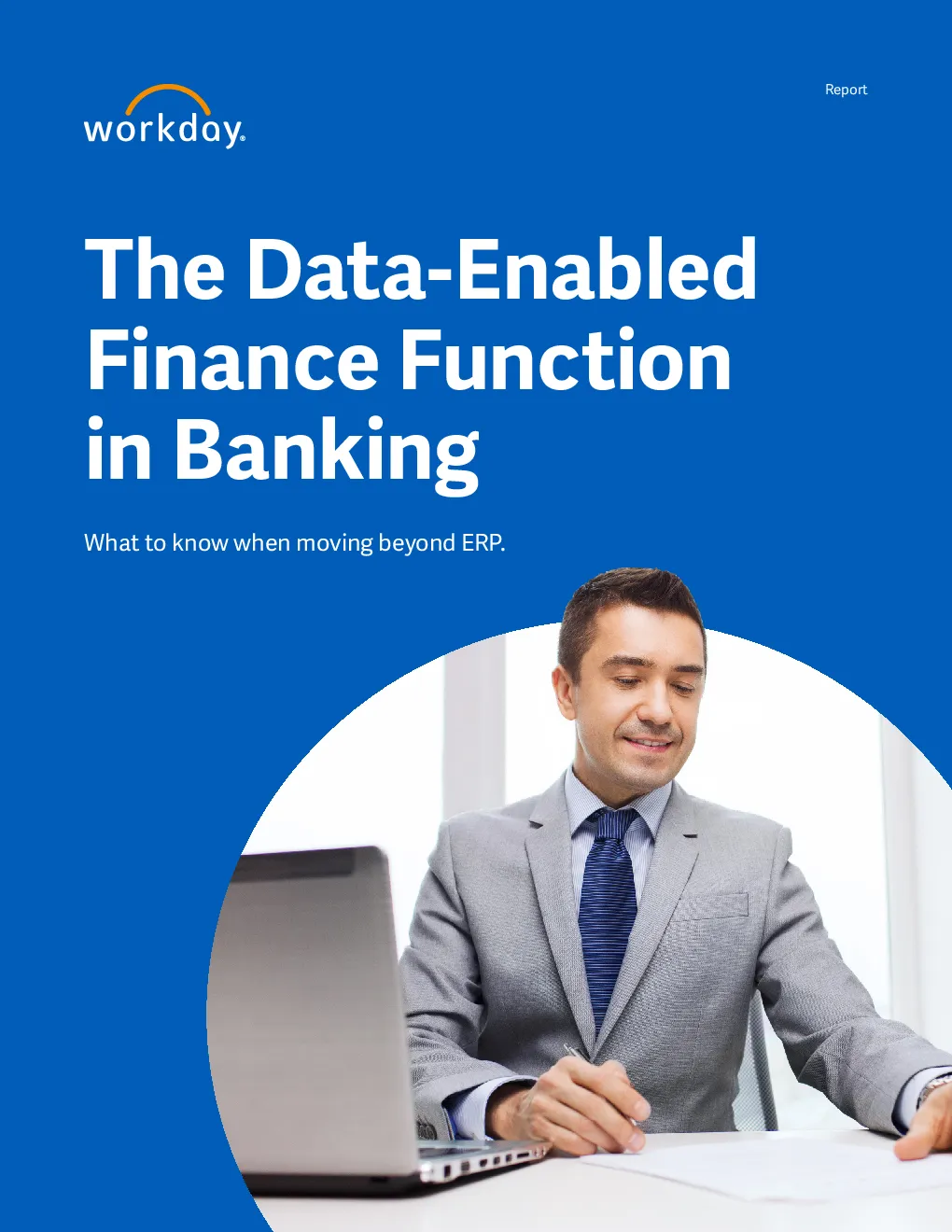 workday.

Report

The Data-Enabled Finance Function in Banking

What to know when moving beyond ERP.